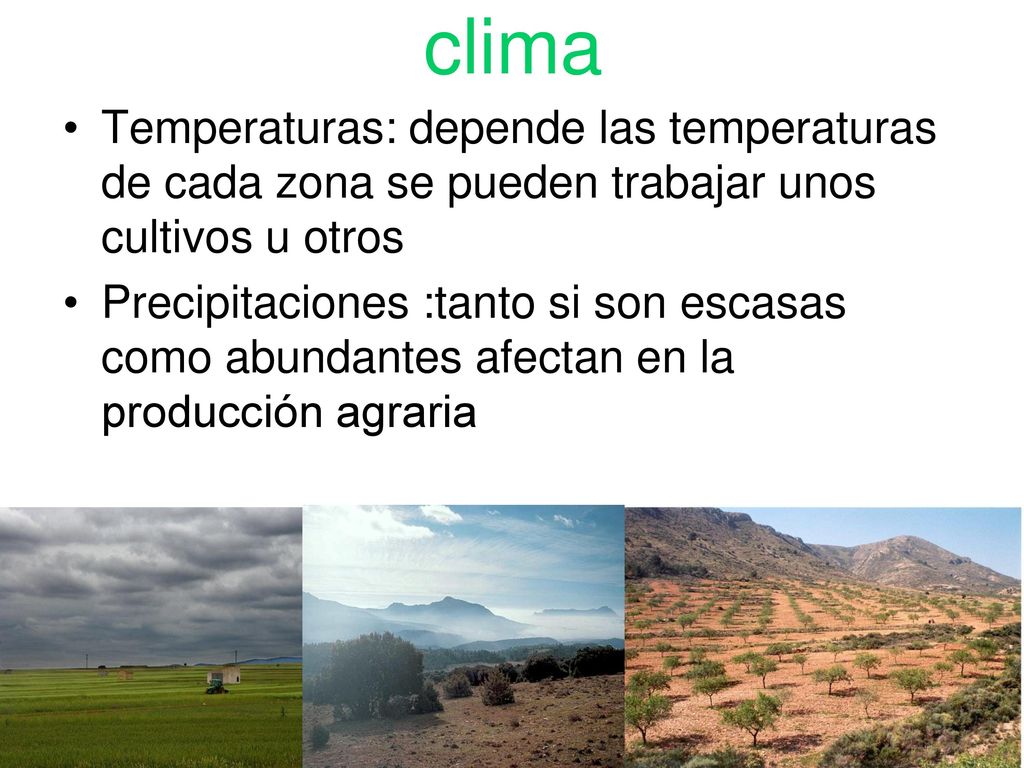 clima

• Temperaturas: depende las temperaturas de cada zona se pueden trabajar unos cultivos u otros

• Precipitaciones :tanto si son escasas como abundantes afectan en la producción agraria